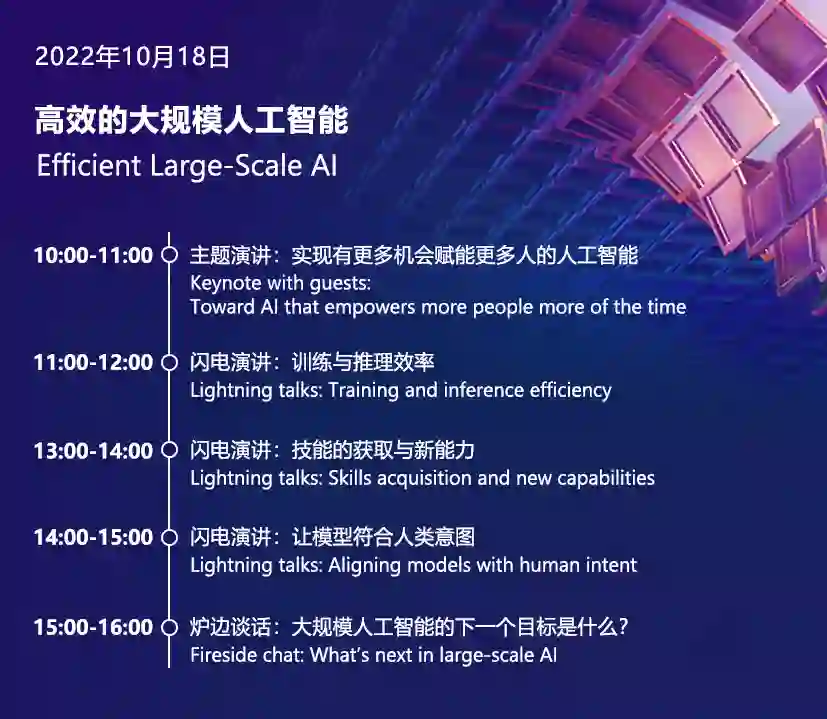 2022年10月18日

高效的大规模人工智能
Efficient Large-Scale AI

10:00-11:00 主题演讲：实现有更多机会赋能更多人的人工智能
Keynote with guests:
Toward AI that empowers more people more of the time

11:00-12:00 闪电演讲：训练与推理效率
Lightning talks: Training and inference efficiency

13:00-14:00 闪电演讲：技能的获取与新能力
Lightning talks: Skills acquisition and new capabilities

14:00-15:00 闪电演讲：让模型符合人类意图
Lightning talks: Aligning models with human intent

15:00-16:00 炉边谈话：大规模人工智能的下一个目标是什么？
Fireside chat: What's next in large-scale AI